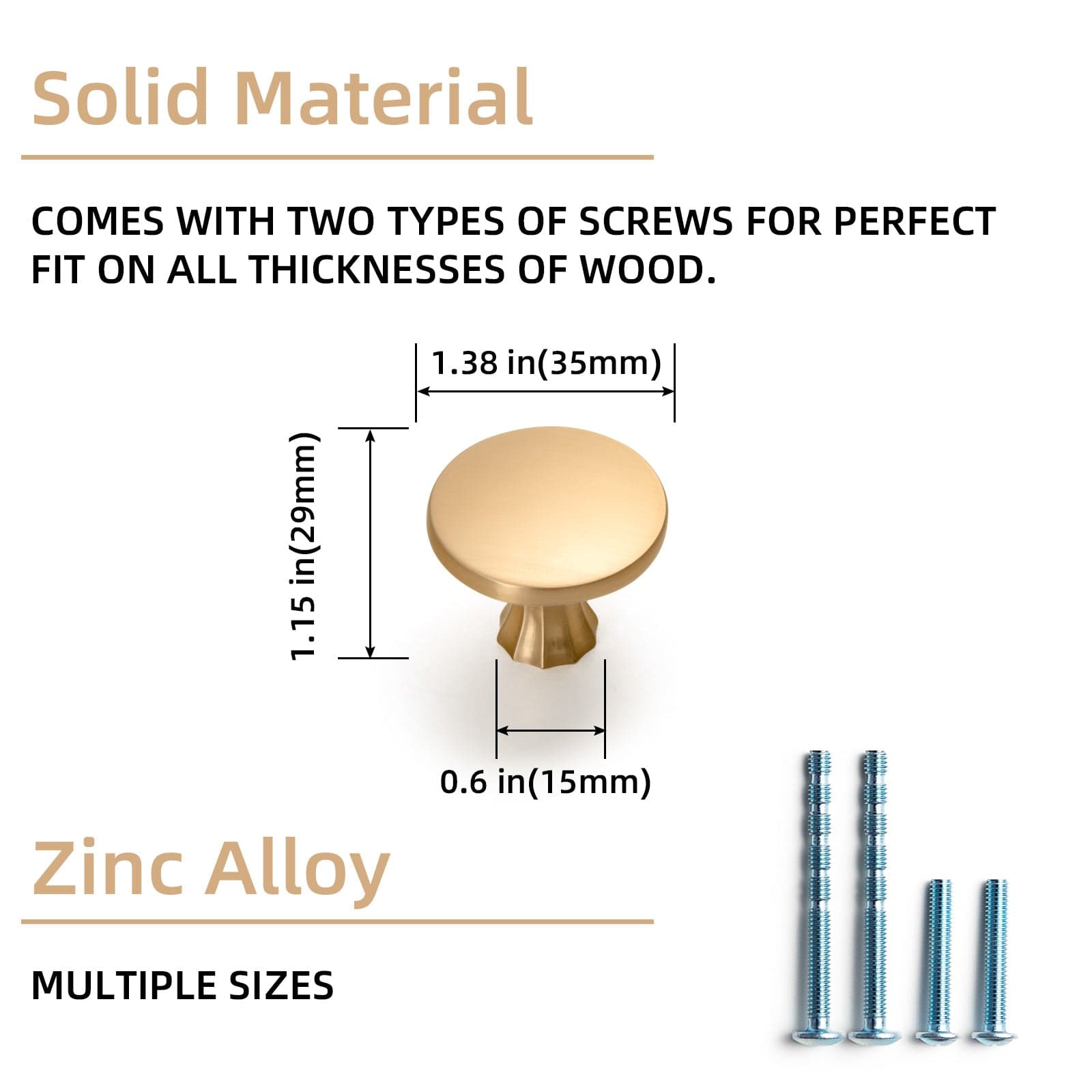 Solid Material

COMES WITH TWO TYPES OF SCREWS FOR PERFECT FIT ON ALL THICKNESSES OF WOOD.

1.38 in(35mm)

1.15 in(29mm)

0.6 in(15mm)

Zinc Alloy

MULTIPLE SIZES